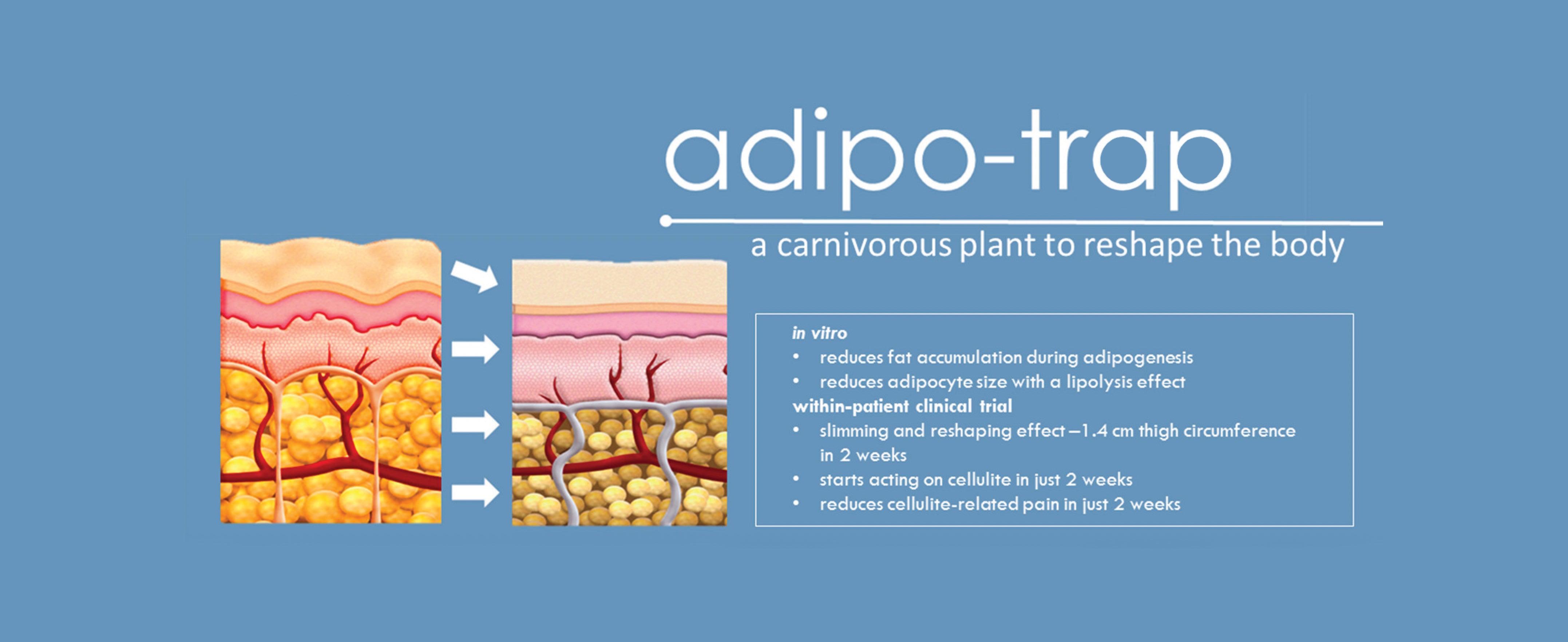 adipo-trap

a carnivorous plant to reshape the body

in vitro
• reduces fat accumulation during adipogenesis
• reduces adipocyte size with a lipolysis effect
within-patient clinical trial
• slimming and reshaping effect –1.4 cm thigh circumference in 2 weeks
• starts acting on cellulite in just 2 weeks
• reduces cellulite-related pain in just 2 weeks